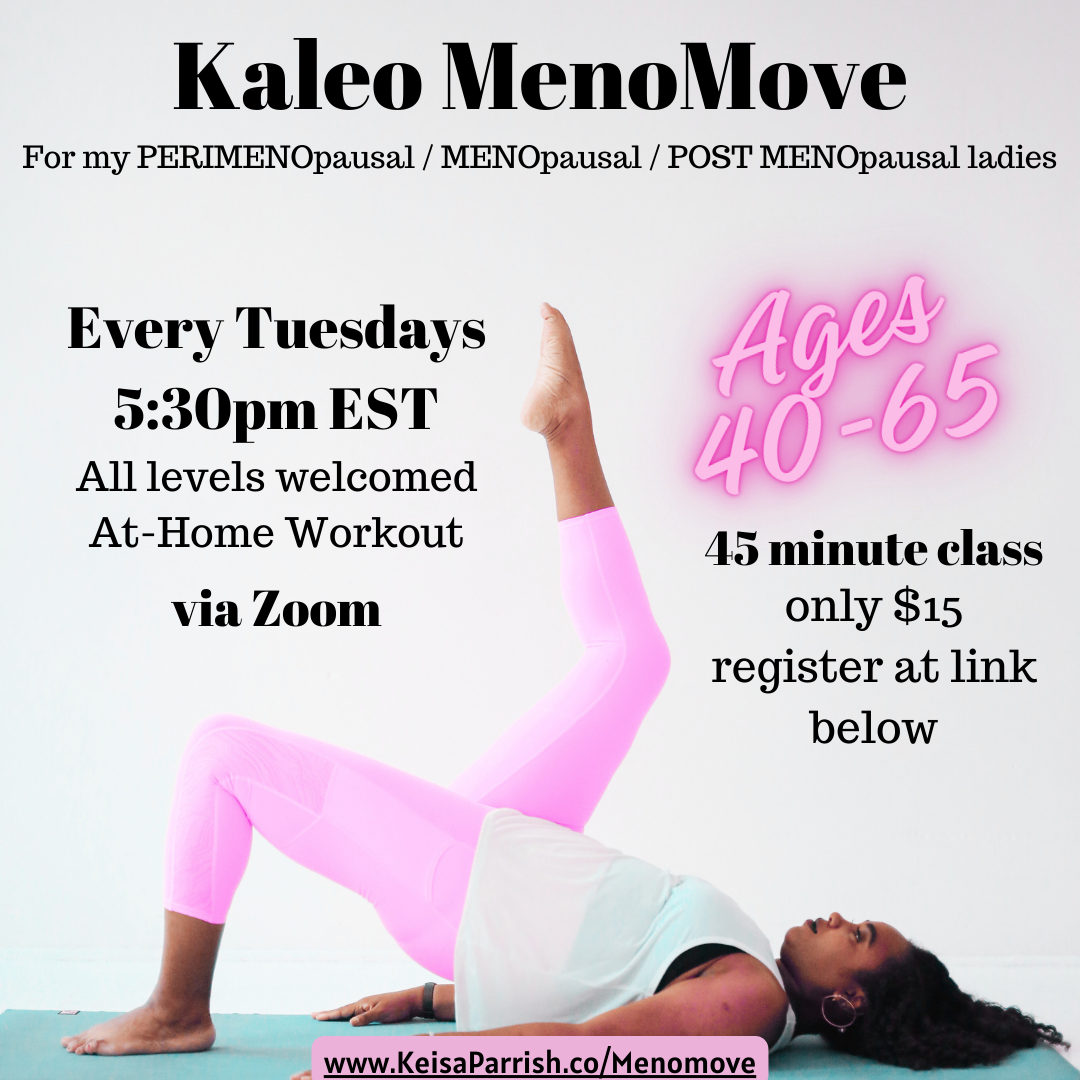 Kaleo MenoMove

For my PERIMENOpausal / MENOpausal / POST MENOpausal ladies

Every Tuesdays
5:30pm EST
All levels welcomed
At-Home Workout
via Zoom

Ages
40-65

45 minute class
only $15
register at link below

www.KeisaParrish.co/Menomove